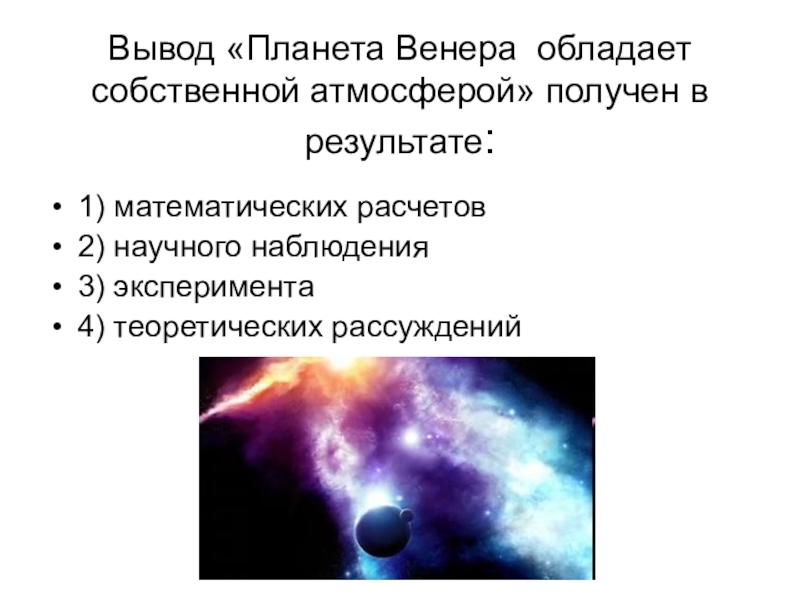 Вывод «Планета Венера обладает собственной атмосферой» получен в результате:

• 1) математических расчетов
• 2) научного наблюдения
• 3) эксперимента
• 4) теоретических рассуждений